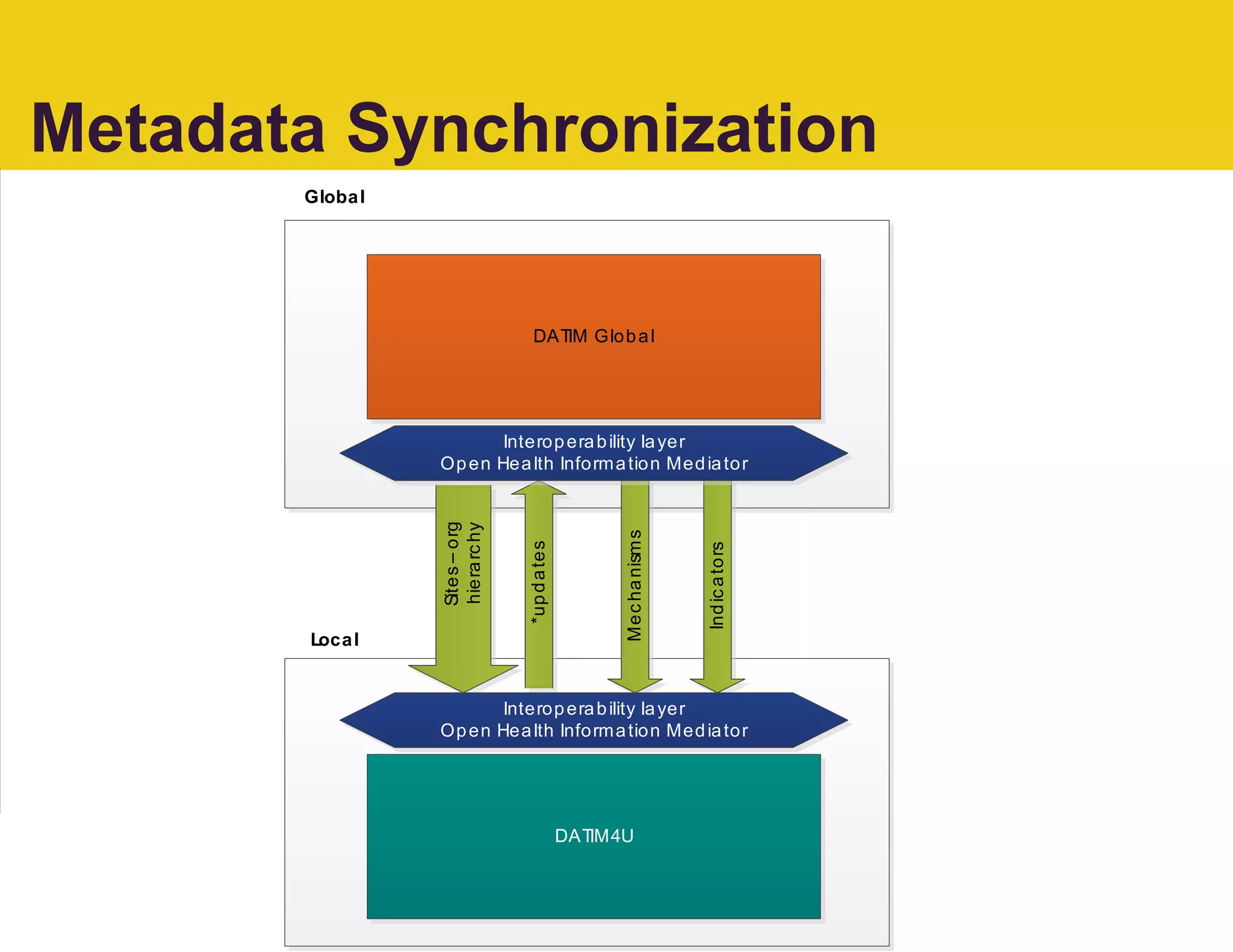 Metadata Synchronization

Global

DATIM Global

Interoperability layer
Open Health Information Mediator

Sites – org hierarchy

*updates

Mechanisms

Indicators

Local

Interoperability layer
Open Health Information Mediator

DATIM4U